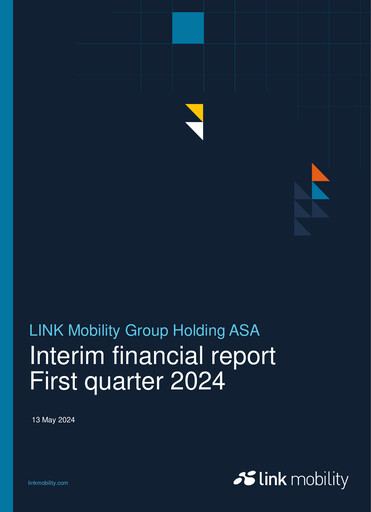 LINK Mobility Group Holding ASA

Interim financial report
First quarter 2024

13 May 2024

linkmobility.com

link mobility